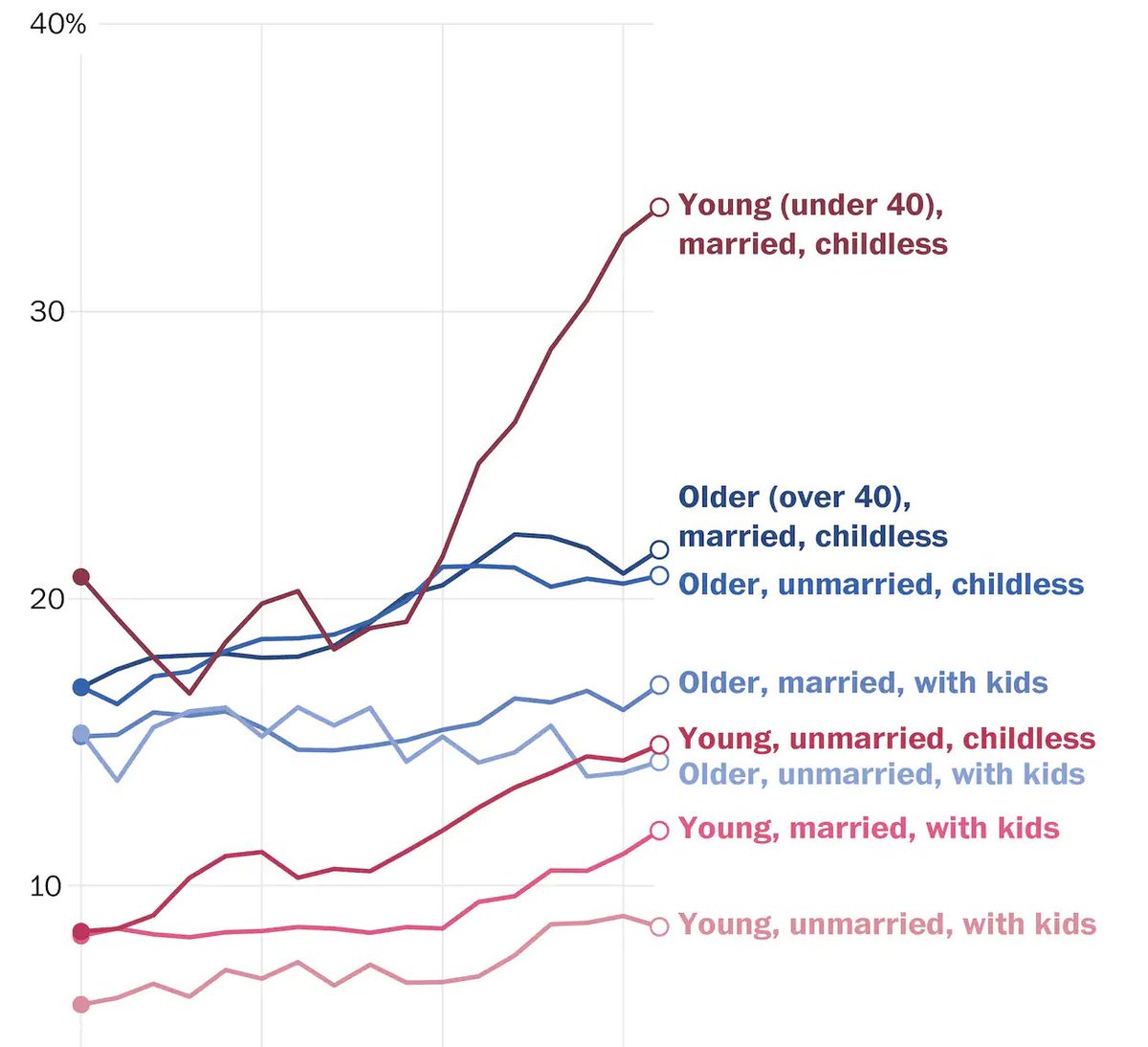 40%

30

20

10

Young (under 40), married, childless

Older (over 40), married, childless

Older, unmarried, childless

Older, married, with kids

Young, unmarried, childless

Older, unmarried, with kids

Young, married, with kids

Young, unmarried, with kids